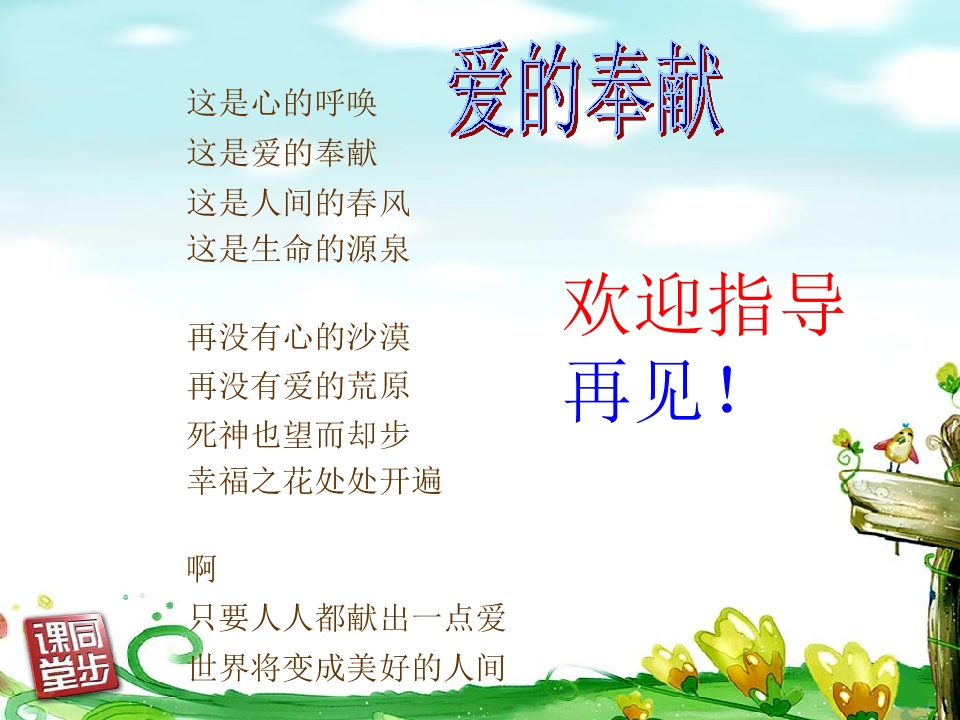 爱的奉献

这是心的呼唤
这是爱的奉献
这是人间的春风
这是生命的源泉

再没有心的沙漠
再没有爱的荒原
死神也望而却步
幸福之花处处开遍

啊
只要人人都献出一点爱
世界将变成美好的人间

欢迎指导
再见！

同步课堂